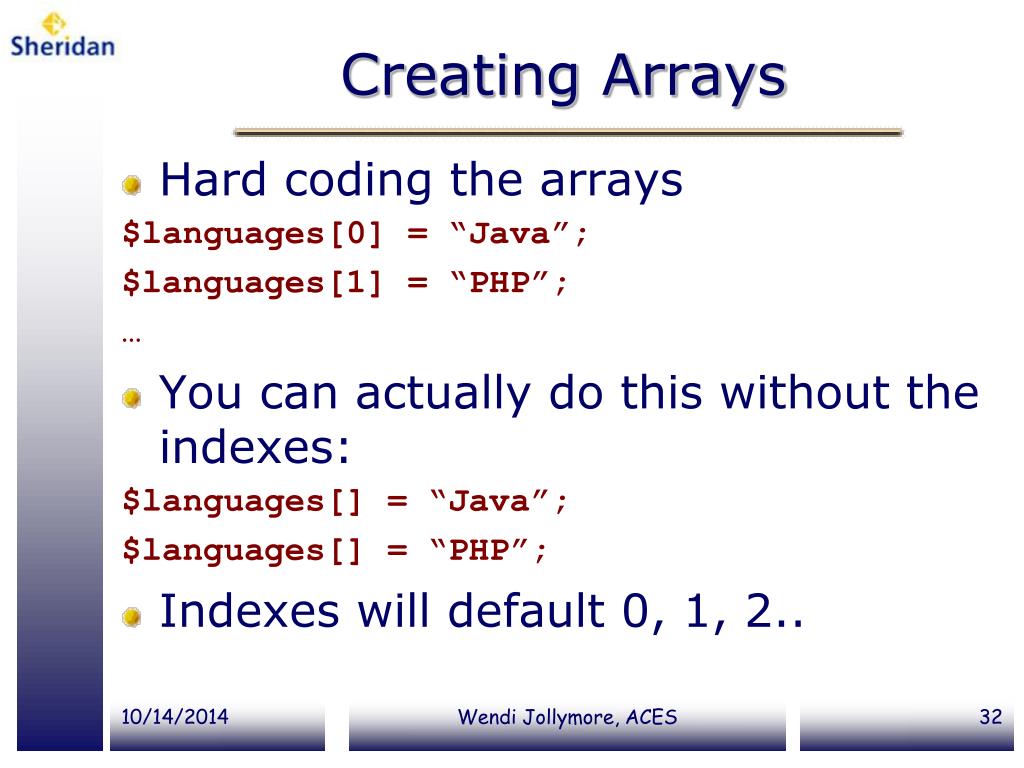 Sheridan

Creating Arrays

Hard coding the arrays

$languages[0] = “Java”;

$languages[1] = “PHP”;

…

You can actually do this without the indexes:

$languages[] = “Java”;

$languages[] = “PHP”;

Indexes will default 0, 1, 2..

10/14/2014

Wendi Jollymore, ACES

32